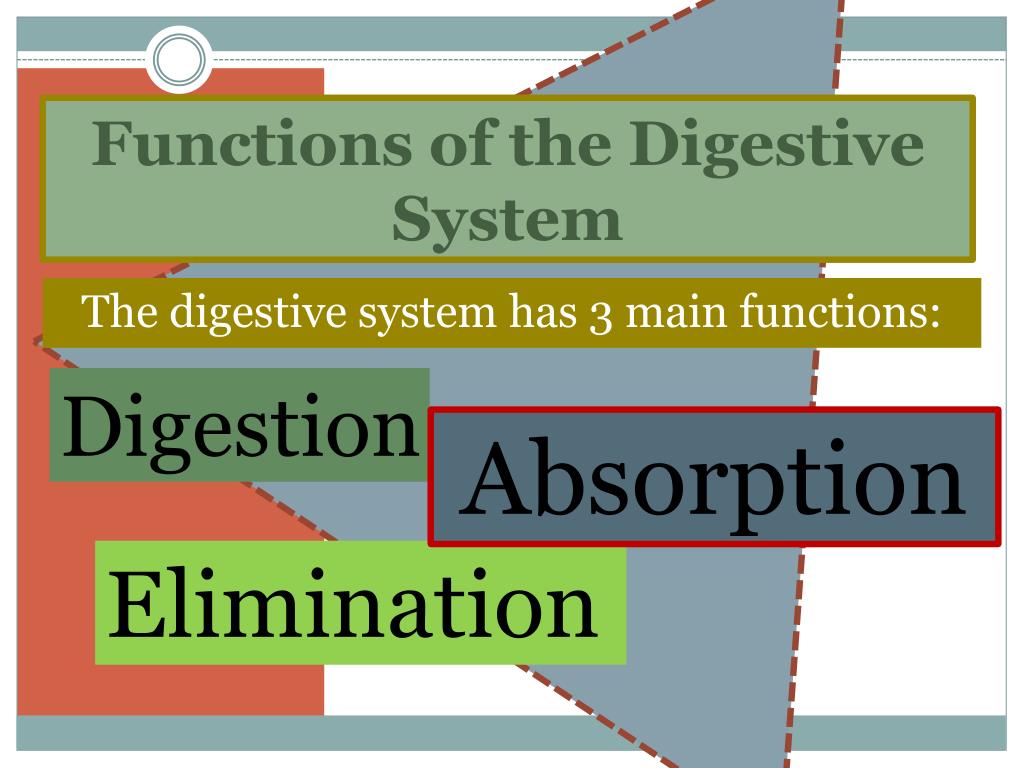 Functions of the Digestive System

The digestive system has 3 main functions:

Digestion

Absorption

Elimination